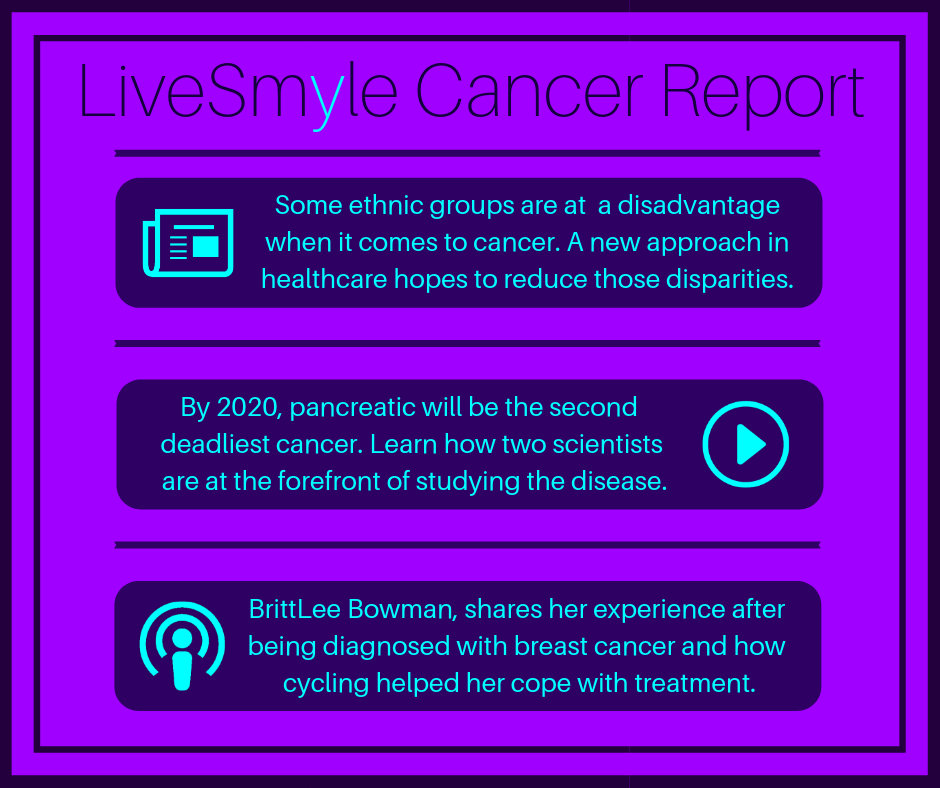 LiveSmyle Cancer Report

Some ethnic groups are at a disadvantage when it comes to cancer. A new approach in healthcare hopes to reduce those disparities.

By 2020, pancreatic will be the second deadliest cancer. Learn how two scientists are at the forefront of studying the disease.

BrittLee Bowman, shares her experience after being diagnosed with breast cancer and how cycling helped her cope with treatment.